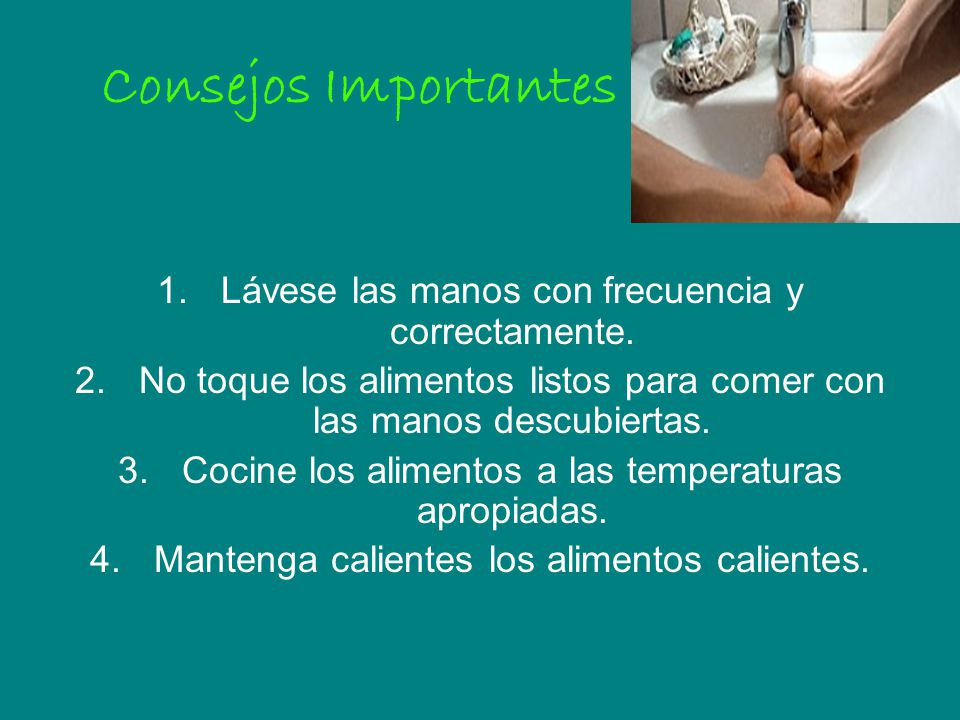 Consejos Importantes

1. Lávese las manos con frecuencia y correctamente.
2. No toque los alimentos listos para comer con las manos descubiertas.
3. Cocine los alimentos a las temperaturas apropiadas.
4. Mantenga calientes los alimentos calientes.